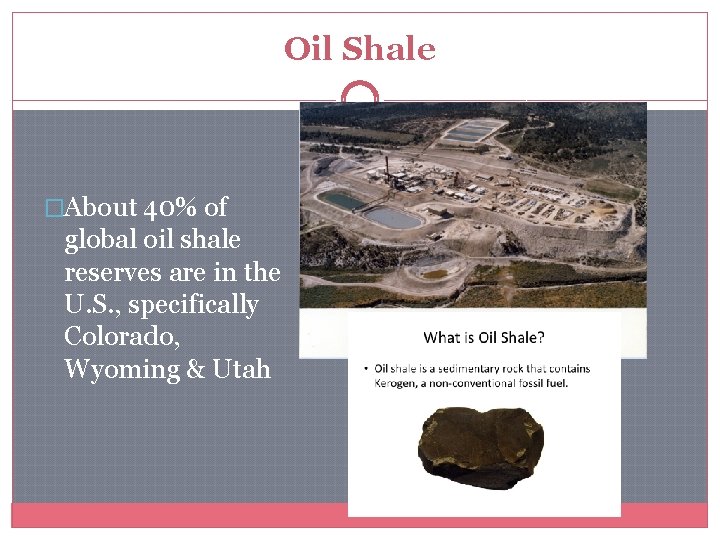 Oil Shale

About 40% of global oil shale reserves are in the U.S., specifically Colorado, Wyoming & Utah

What is Oil Shale?

• Oil shale is a sedimentary rock that contains Kerogen, a non-conventional fossil fuel.